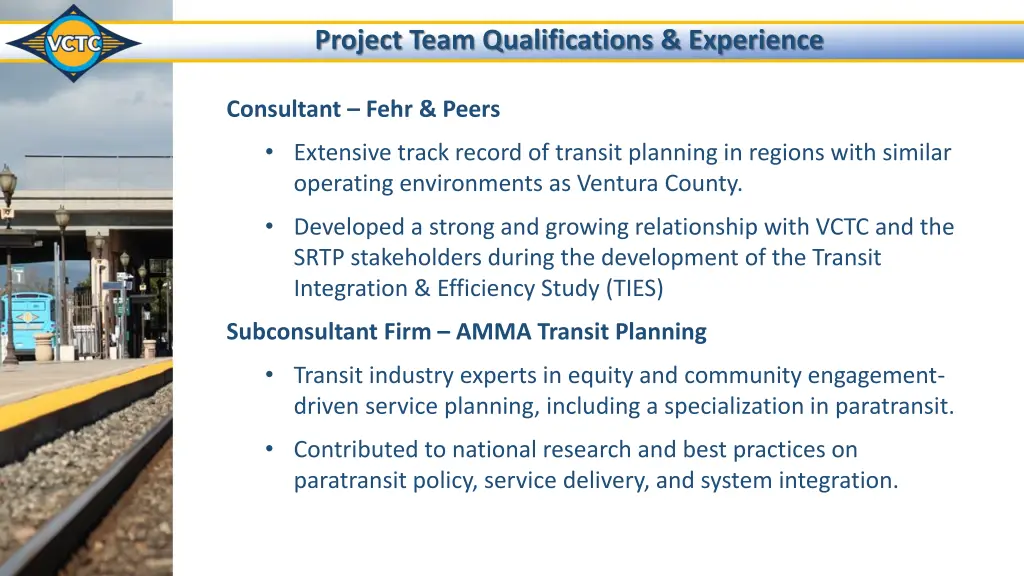 VCTC

Project Team Qualifications & Experience

Consultant – Fehr & Peers

• Extensive track record of transit planning in regions with similar operating environments as Ventura County.

• Developed a strong and growing relationship with VCTC and the SRTP stakeholders during the development of the Transit Integration & Efficiency Study (TIES)

Subconsultant Firm – AMMA Transit Planning

• Transit industry experts in equity and community engagement-driven service planning, including a specialization in paratransit.

• Contributed to national research and best practices on paratransit policy, service delivery, and system integration.